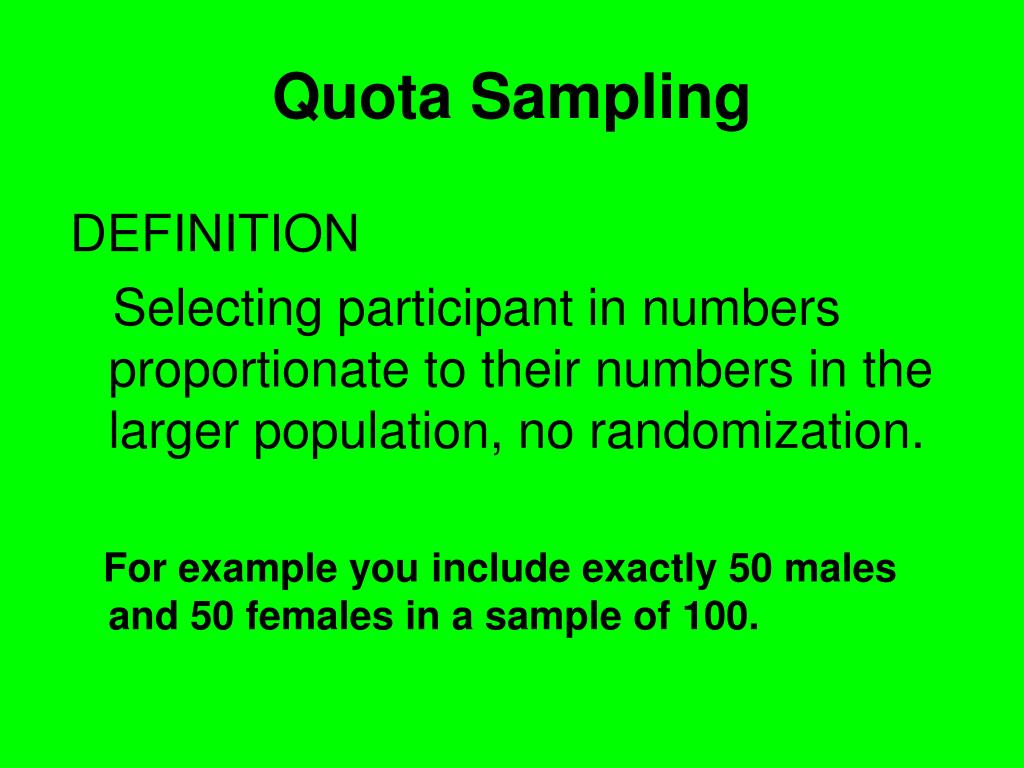 Quota Sampling

DEFINITION

Selecting participant in numbers proportionate to their numbers in the larger population, no randomization.

For example you include exactly 50 males and 50 females in a sample of 100.